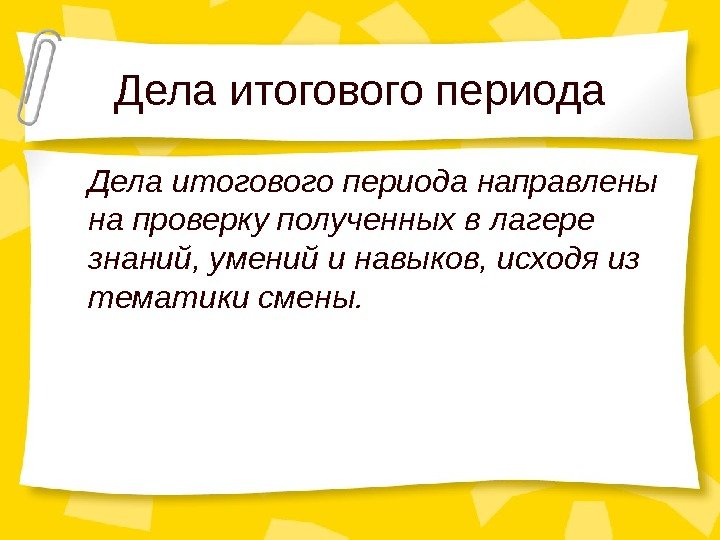 Дела итогового периода

Дела итогового периода направлены на проверку полученных в лагере знаний, умений и навыков, исходя из тематики смены.